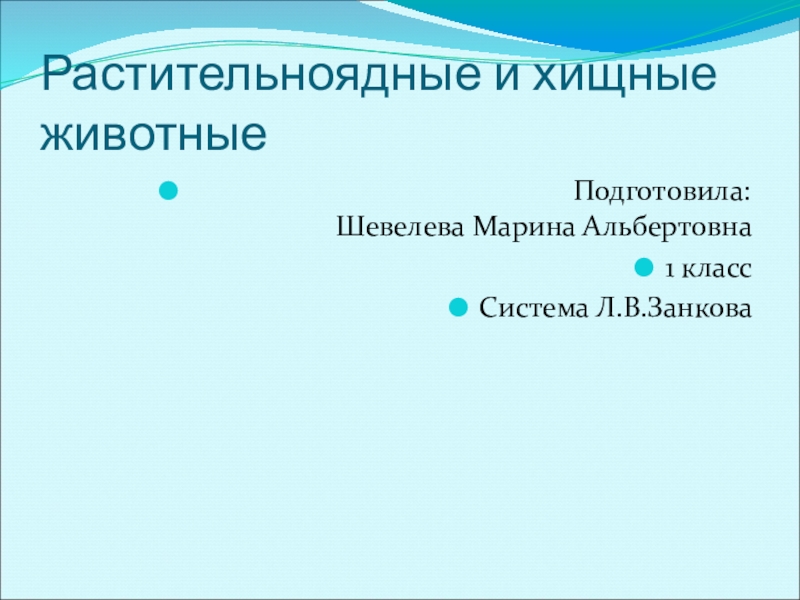 Растительноядные и хищные животные

Подготовила: Шевелева Марина Альбертовна

1 класс

Система Л.В.Занкова